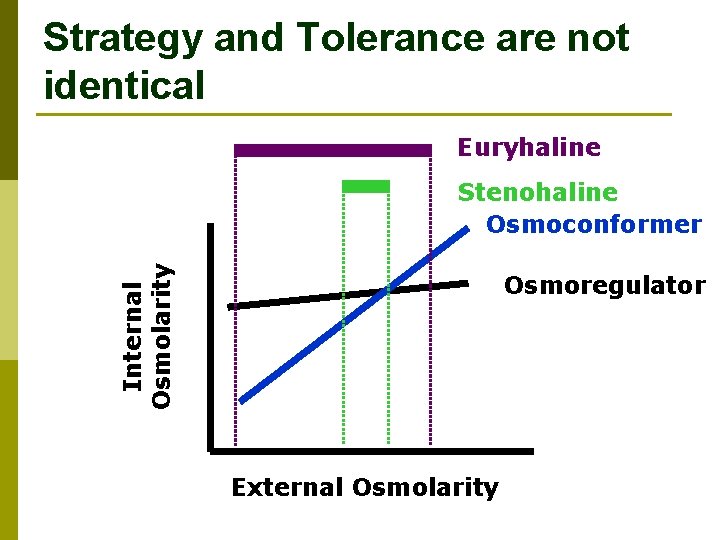 Strategy and Tolerance are not identical

Euryhaline

Stenohaline

Osmoconformer

Osmoregulator

Internal Osmolarity

External Osmolarity